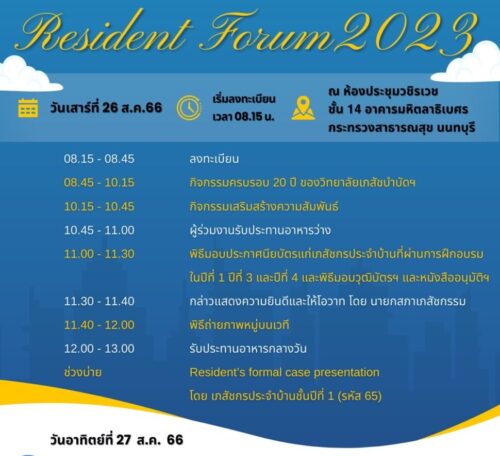 Resident Forum 2023

วันเสาร์ที่ 26 ส.ค.66

เริ่มลงทะเบียน เวลา 08.15 น.

ณ ห้องประชุมวชิรเวช ชั้น 14 อาคารมหิตลาธิเบศร กระทรวงสาธารณสุข นนทบุรี

| | |
|---|---|
| 08.15 - 08.45 | ลงทะเบียน |
| 08.45 - 10.15 | กิจกรรมครบรอบ 20 ปี ของวิทยาลัยเภสัชบำบัดฯ |
| 10.15 - 10.45 | กิจกรรมเสริมสร้างความสัมพันธ์ |
| 10.45 - 11.00 | ผู้ร่วมงานรับประทานอาหารว่าง |
| 11.00 - 11.30 | พิธีมอบประกาศนียบัตรแก่เภสัชกรประจำบ้านที่ผ่านการฝึกอบรม ในปีที่ 1 ปีที่ 3 และปีที่ 4 และพิธีมอบวุฒิบัตรฯ และหนังสืออนุมัติฯ |
| 11.30 - 11.40 | กล่าวแสดงความยินดีและให้โอวาท โดย นายกสภาเภสัชกรรม |
| 11.40 - 12.00 | พิธีถ่ายภาพหมู่บนเวที |
| 12.00 - 13.00 | รับประทานอาหารกลางวัน |
| ช่วงบ่าย | Resident's formal case presentation โดย เภสัชกรประจำบ้านชั้นปีที่ 1 (รหัส 65) |

วันอาทิตย์ที่ 27 ส.ค. 66